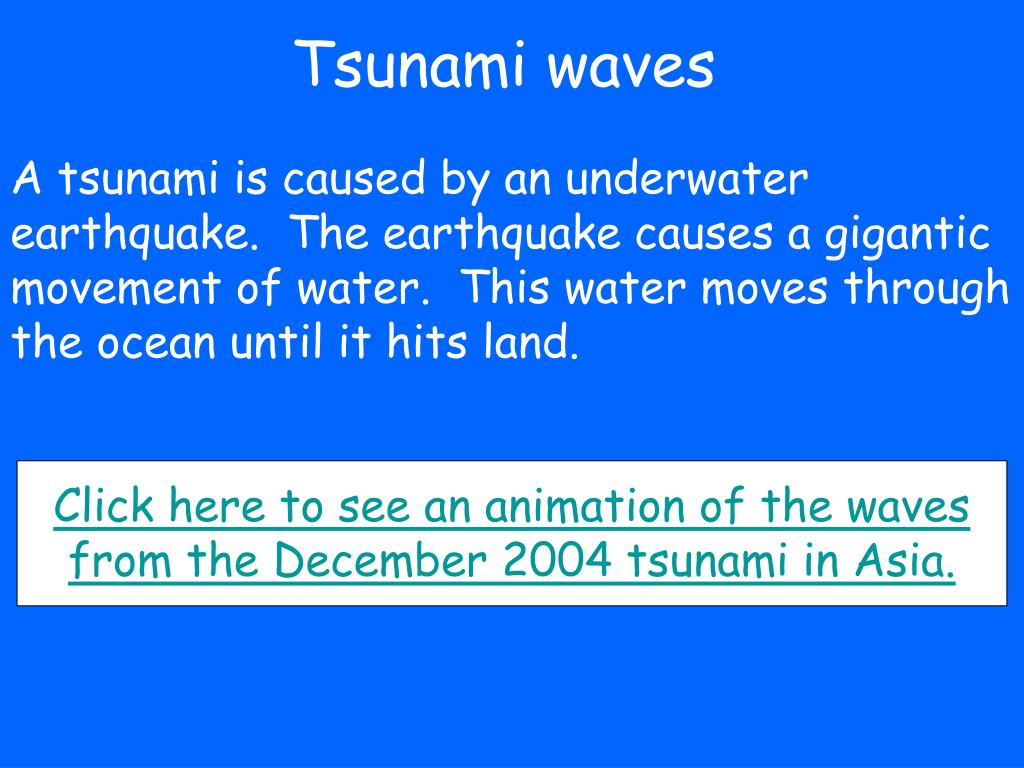 Tsunami waves

A tsunami is caused by an underwater earthquake.  The earthquake causes a gigantic movement of water.  This water moves through the ocean until it hits land.

Click here to see an animation of the waves from the December 2004 tsunami in Asia.